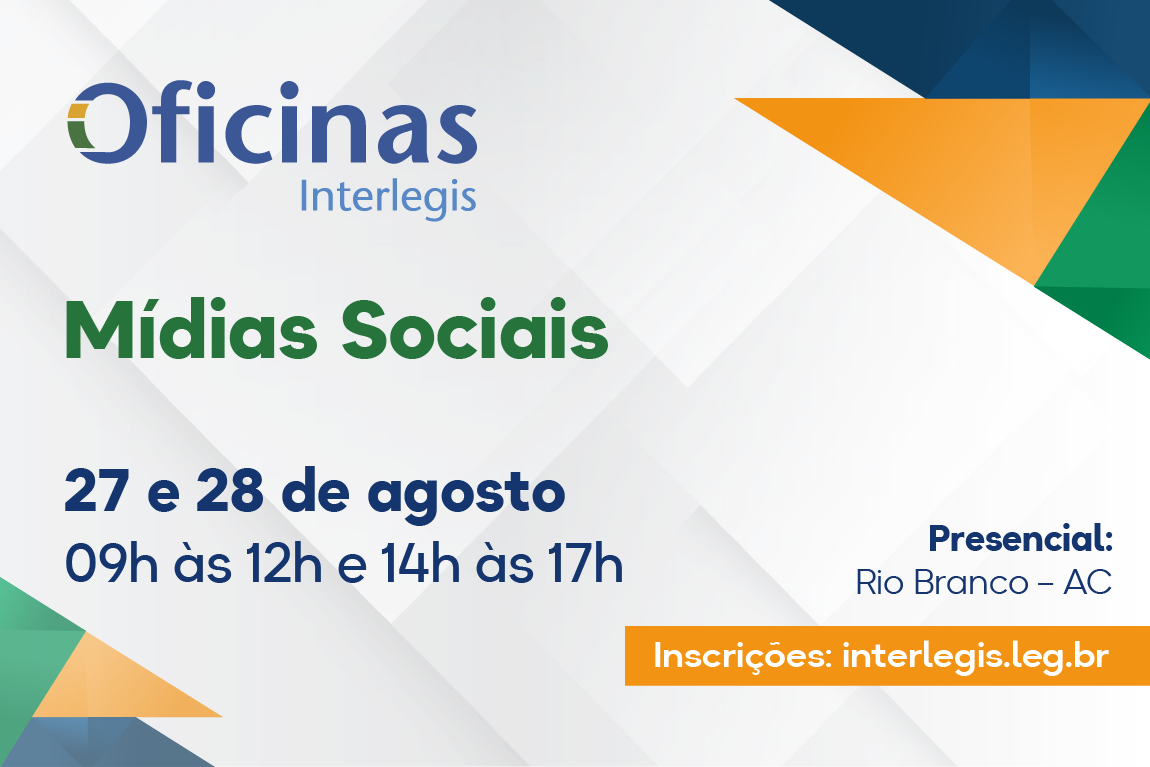 Oficinas
Interlegis

Mídias Sociais

27 e 28 de agosto
09h às 12h e 14h às 17h

Presencial:
Rio Branco – AC

Inscrições: interlegis.leg.br